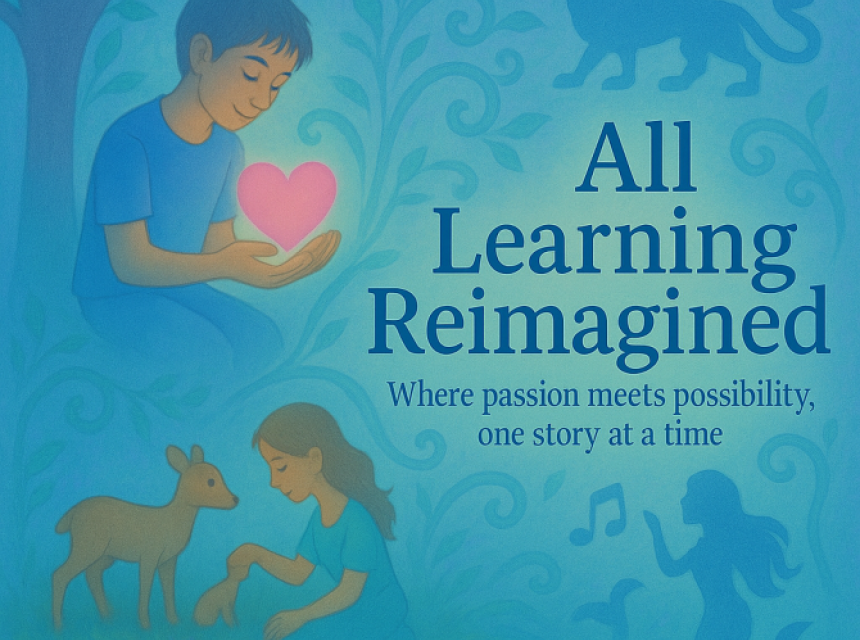 All Learning Reimagined

Where passion meets possibility, one story at a time